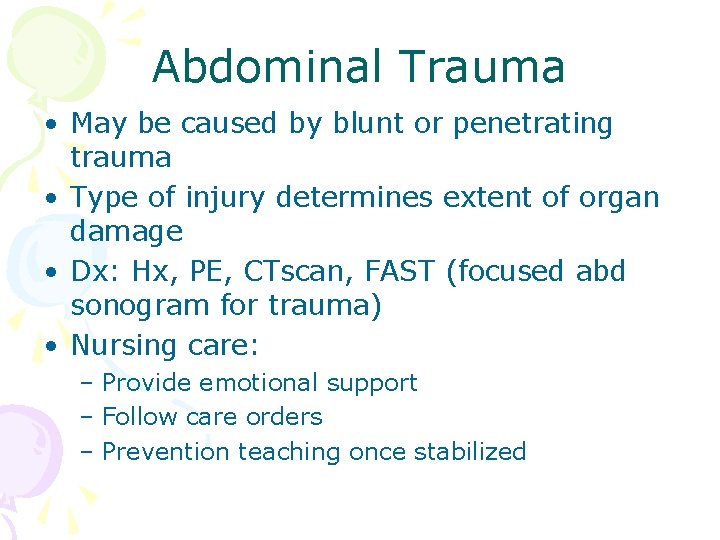 Abdominal Trauma

• May be caused by blunt or penetrating trauma
• Type of injury determines extent of organ damage
• Dx: Hx, PE, CTscan, FAST (focused abd sonogram for trauma)
• Nursing care:
– Provide emotional support
– Follow care orders
– Prevention teaching once stabilized